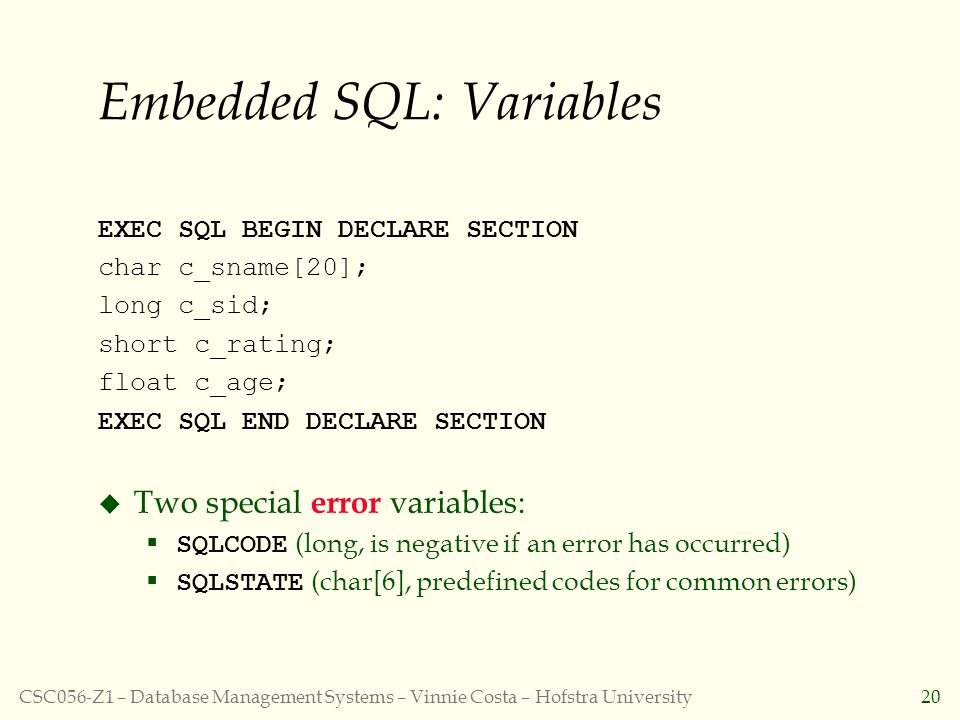 Embedded SQL: Variables

EXEC SQL BEGIN DECLARE SECTION
char c_sname[20];
long c_sid;
short c_rating;
float c_age;
EXEC SQL END DECLARE SECTION

Two special error variables:
SQLCODE (long, is negative if an error has occurred)
SQLSTATE (char[6], predefined codes for common errors)

CSC056-Z1 – Database Management Systems – Vinnie Costa – Hofstra University 20